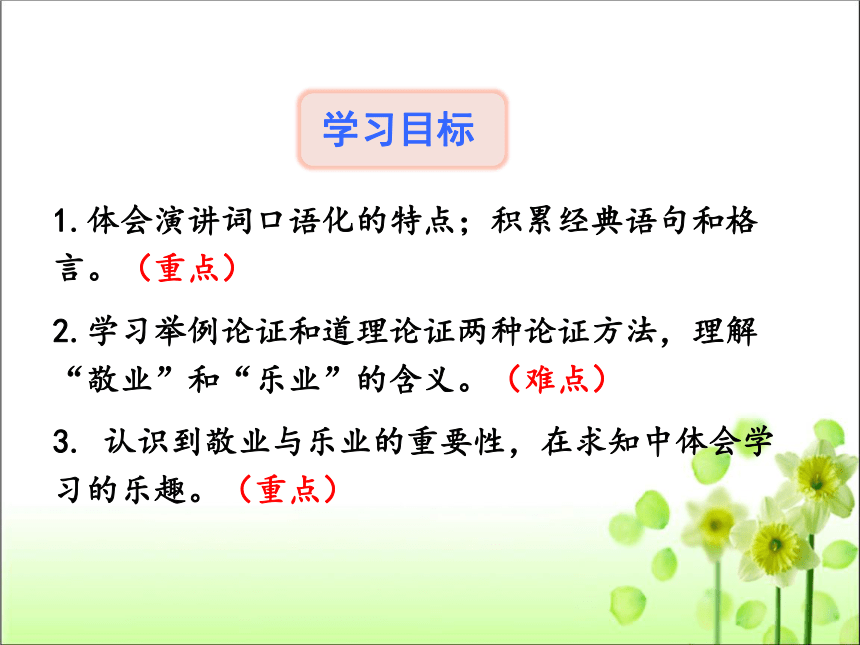 学习目标

1. 体会演讲词口语化的特点；积累经典语句和格言。（重点）

2. 学习举例论证和道理论证两种论证方法，理解“敬业”和“乐业”的含义。（难点）

3. 认识到敬业与乐业的重要性，在求知中体会学习的乐趣。（重点）